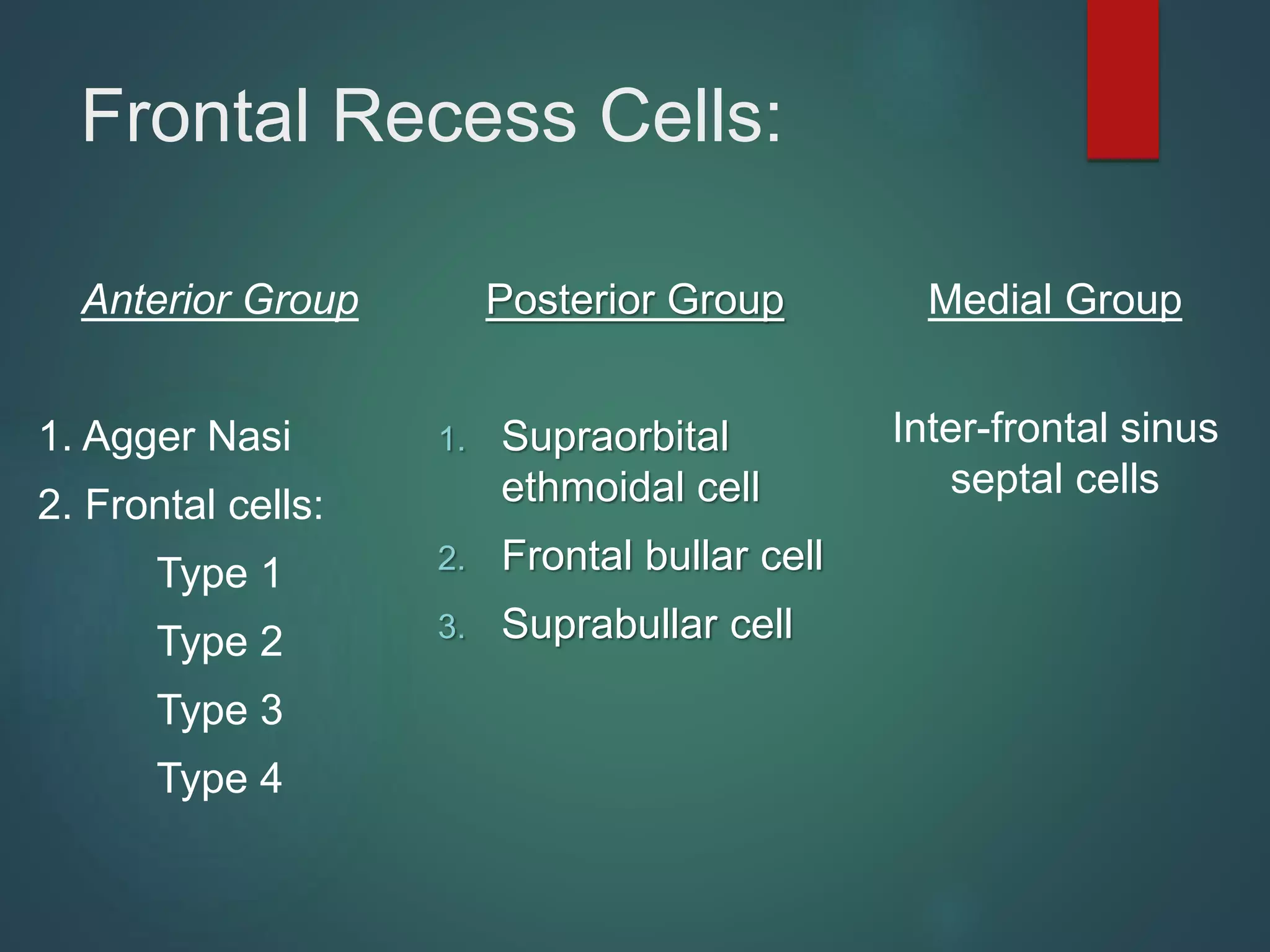 Frontal Recess Cells:

Anterior Group

1. Agger Nasi
2. Frontal cells:
Type 1
Type 2
Type 3
Type 4

Posterior Group

1. Supraorbital ethmoidal cell
2. Frontal bullar cell
3. Suprabullar cell

Medial Group

Inter-frontal sinus septal cells